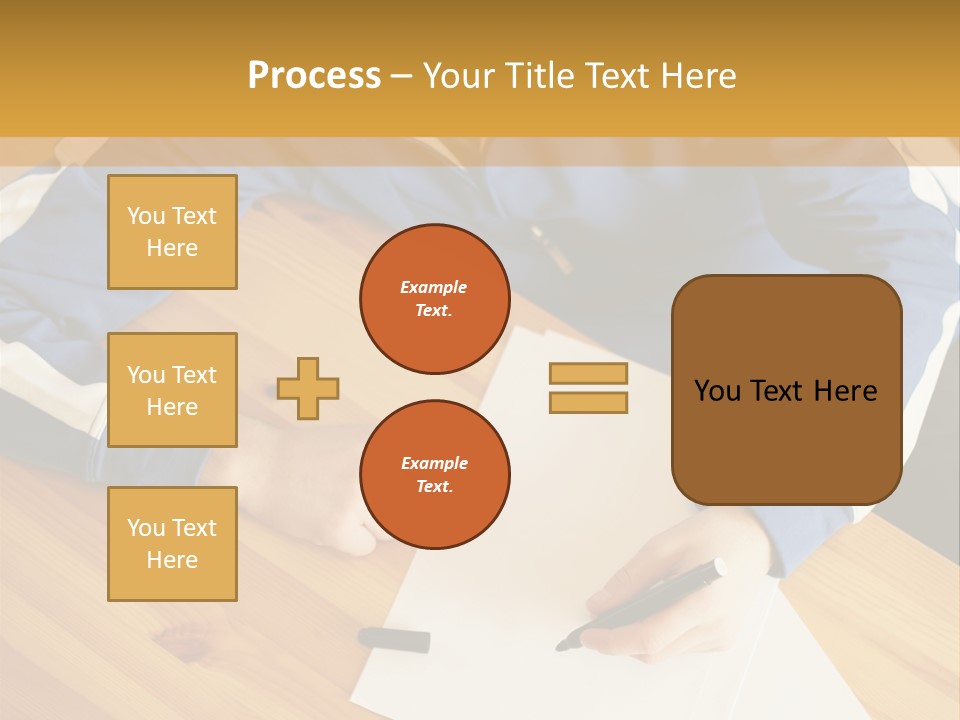 Process – Your Title Text Here

You Text Here

You Text Here

You Text Here

Example Text.

Example Text.

You Text Here